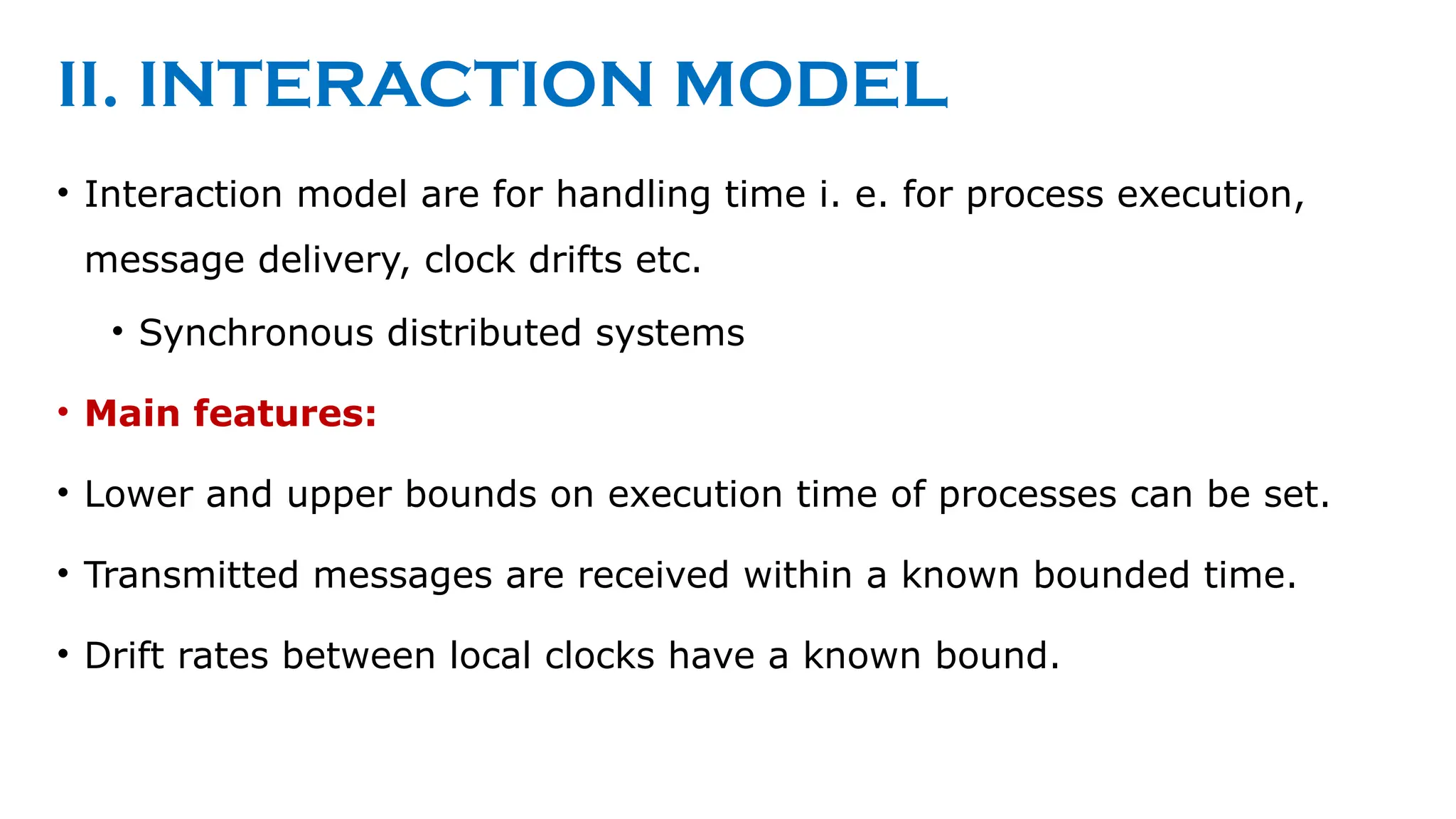 II. INTERACTION MODEL

• Interaction model are for handling time i. e. for process execution, message delivery, clock drifts etc.

• Synchronous distributed systems

• Main features:

• Lower and upper bounds on execution time of processes can be set.

• Transmitted messages are received within a known bounded time.

• Drift rates between local clocks have a known bound.